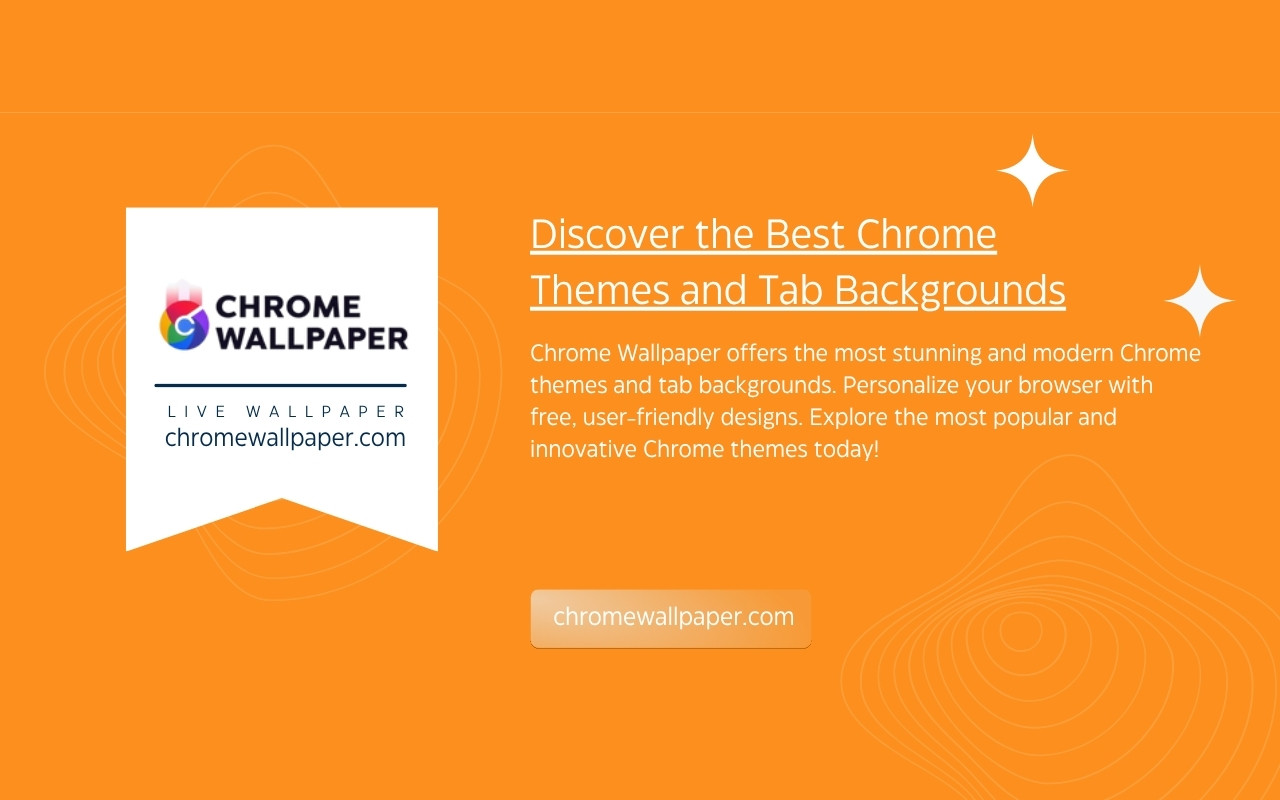 CHROME WALLPAPER

LIVE WALLPAPER
chromewallpaper.com

Discover the Best Chrome Themes and Tab Backgrounds

Chrome Wallpaper offers the most stunning and modern Chrome themes and tab backgrounds. Personalize your browser with free, user-friendly designs. Explore the most popular and innovative Chrome themes today!

chromewallpaper.com